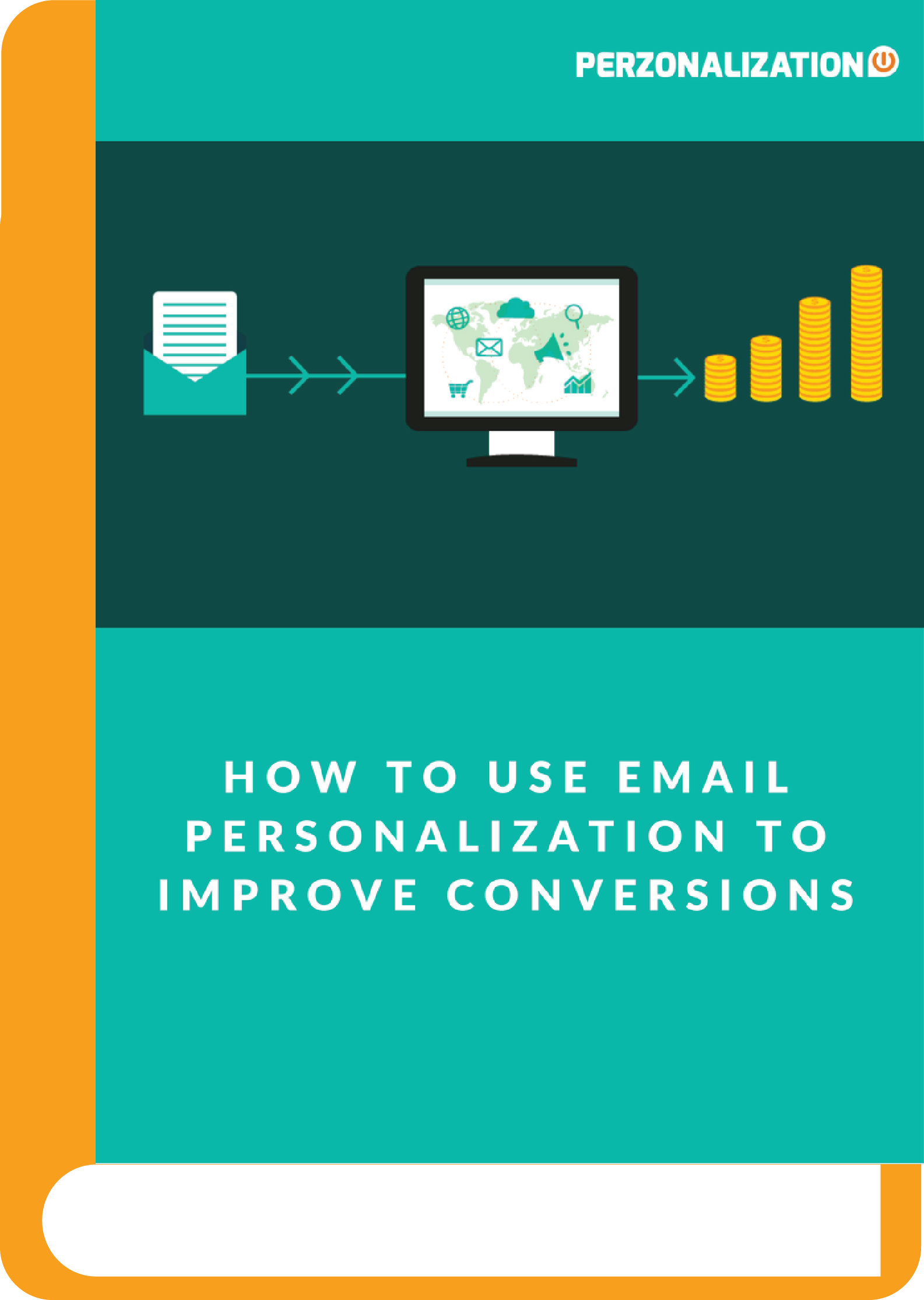 PERZONALIZATION

HOW TO USE EMAIL PERSONALIZATION TO IMPROVE CONVERSIONS